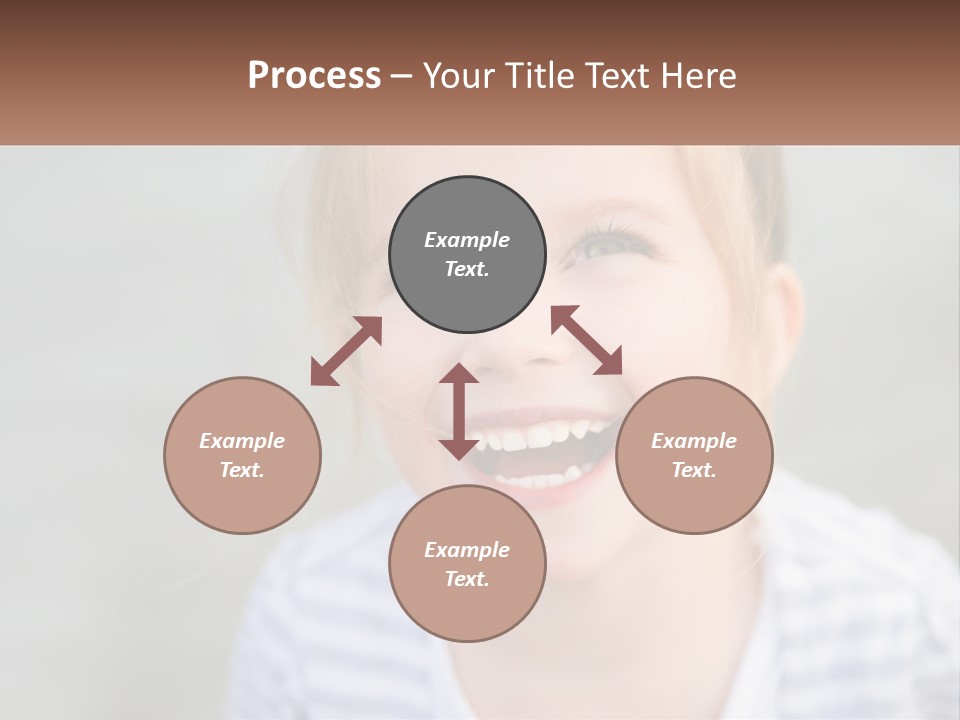 Process – Your Title Text Here

Example Text.

Example Text.

Example Text.

Example Text.